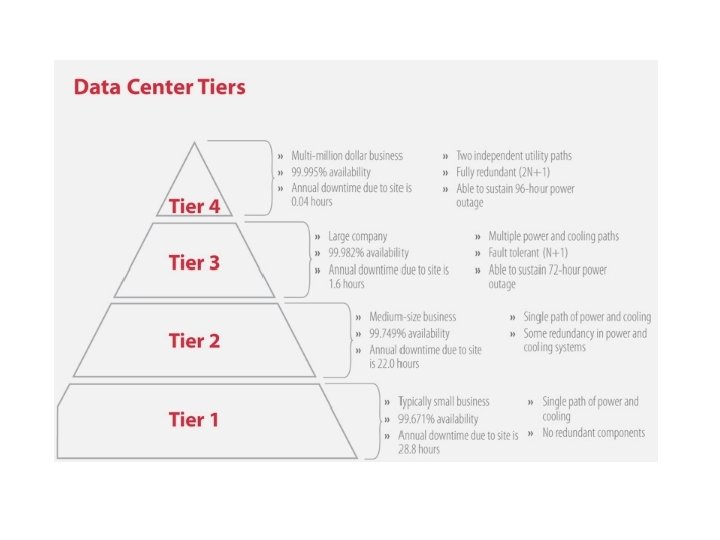 Data Center Tiers

Tier 4

» Multi-million dollar business
» 99.995% availability
» Annual downtime due to site is 0.04 hours

» Two independent utility paths
» Fully redundant (2N+1)
» Able to sustain 96-hour power outage

Tier 3

» Large company
» 99.982% availability
» Annual downtime due to site is 1.6 hours

» Multiple power and cooling paths
» Fault tolerant (N+1)
» Able to sustain 72-hour power outage

Tier 2

» Medium-size business
» 99.749% availability
» Annual downtime due to site is 22.0 hours

» Single path of power and cooling
» Some redundancy in power and cooling systems

Tier 1

» Typically small business
» 99.671% availability
» Annual downtime due to site is 28.8 hours

» Single path of power and cooling
» No redundant components